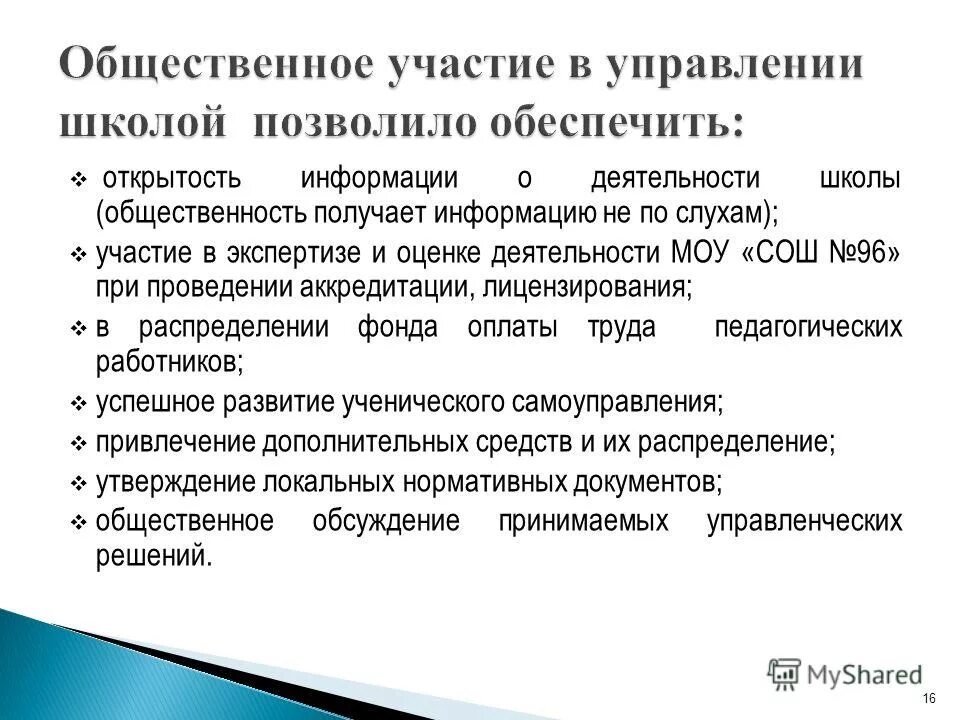 Общественное участие в управлении школой позволило обеспечить:

❖ открытость информации о деятельности школы (общественность получает информацию не по слухам);
❖ участие в экспертизе и оценке деятельности МОУ «СОШ №96» при проведении аккредитации, лицензирования;
❖ в распределении фонда оплаты труда педагогических работников;
❖ успешное развитие ученического самоуправления;
❖ привлечение дополнительных средств и их распределение;
❖ утверждение локальных нормативных документов;
❖ общественное обсуждение принимаемых управленческих решений.

MyShared

16